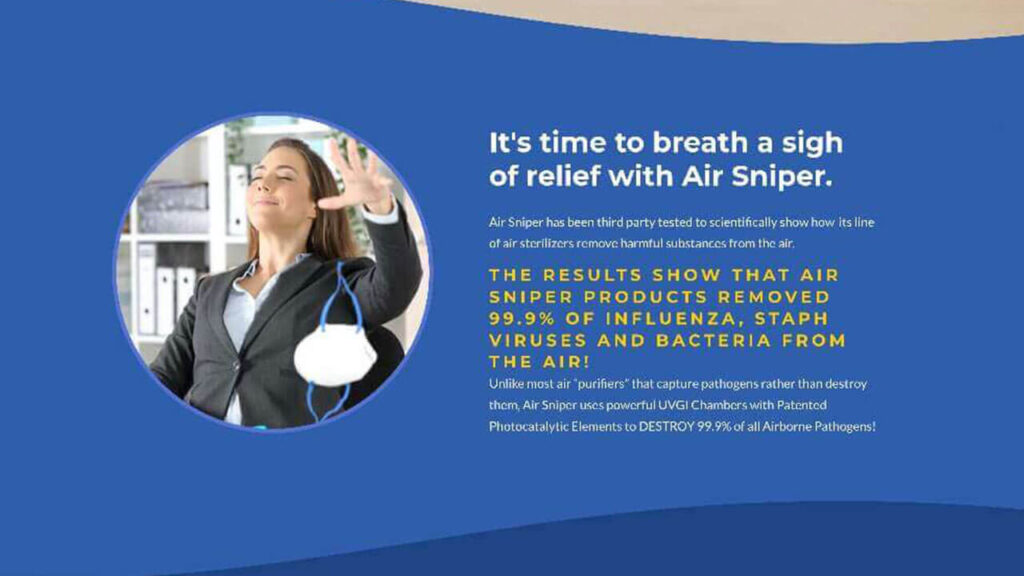 It's time to breath a sigh of relief with Air Sniper.

Air Sniper has been third party tested to scientifically show how its line of air sterilizers remove harmful substances from the air.

THE RESULTS SHOW THAT AIR SNIPER PRODUCTS REMOVED 99.9% OF INFLUENZA, STAPH VIRUSES AND BACTERIA FROM THE AIR!

Unlike most air "purifiers" that capture pathogens rather than destroy them, Air Sniper uses powerful UVGI Chambers with Patented Photocatalytic Elements to DESTROY 99.9% of all Airborne Pathogens!